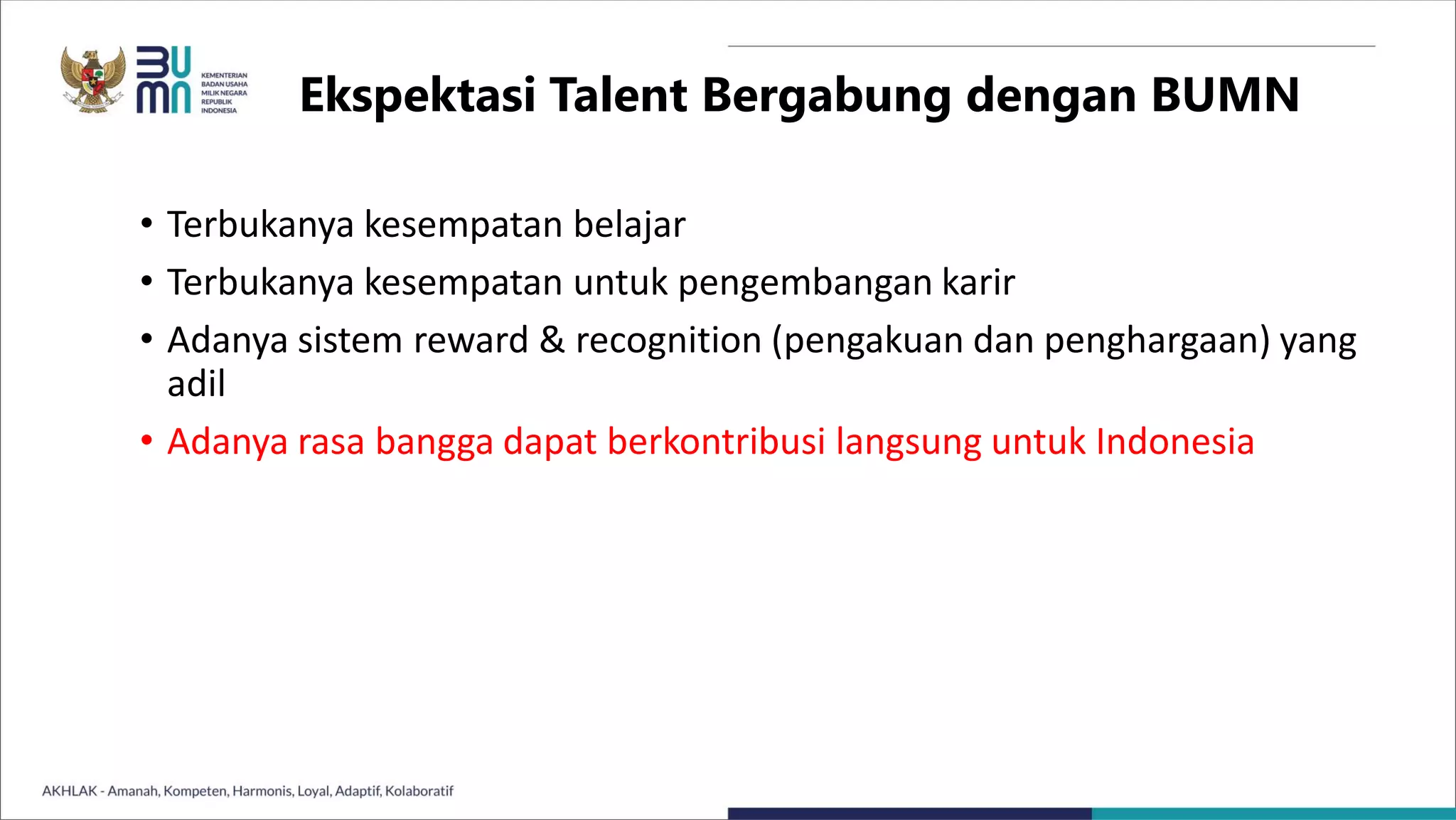 BUMN
KEMENTERIAN BADAN USAHA MILIK NEGARA REPUBLIK INDONESIA

Ekspektasi Talent Bergabung dengan BUMN

• Terbukanya kesempatan belajar
• Terbukanya kesempatan untuk pengembangan karir
• Adanya sistem reward & recognition (pengakuan dan penghargaan) yang adil
• Adanya rasa bangga dapat berkontribusi langsung untuk Indonesia

AKHLAK - Amanah, Kompeten, Harmonis, Loyal, Adaptif, Kolaboratif